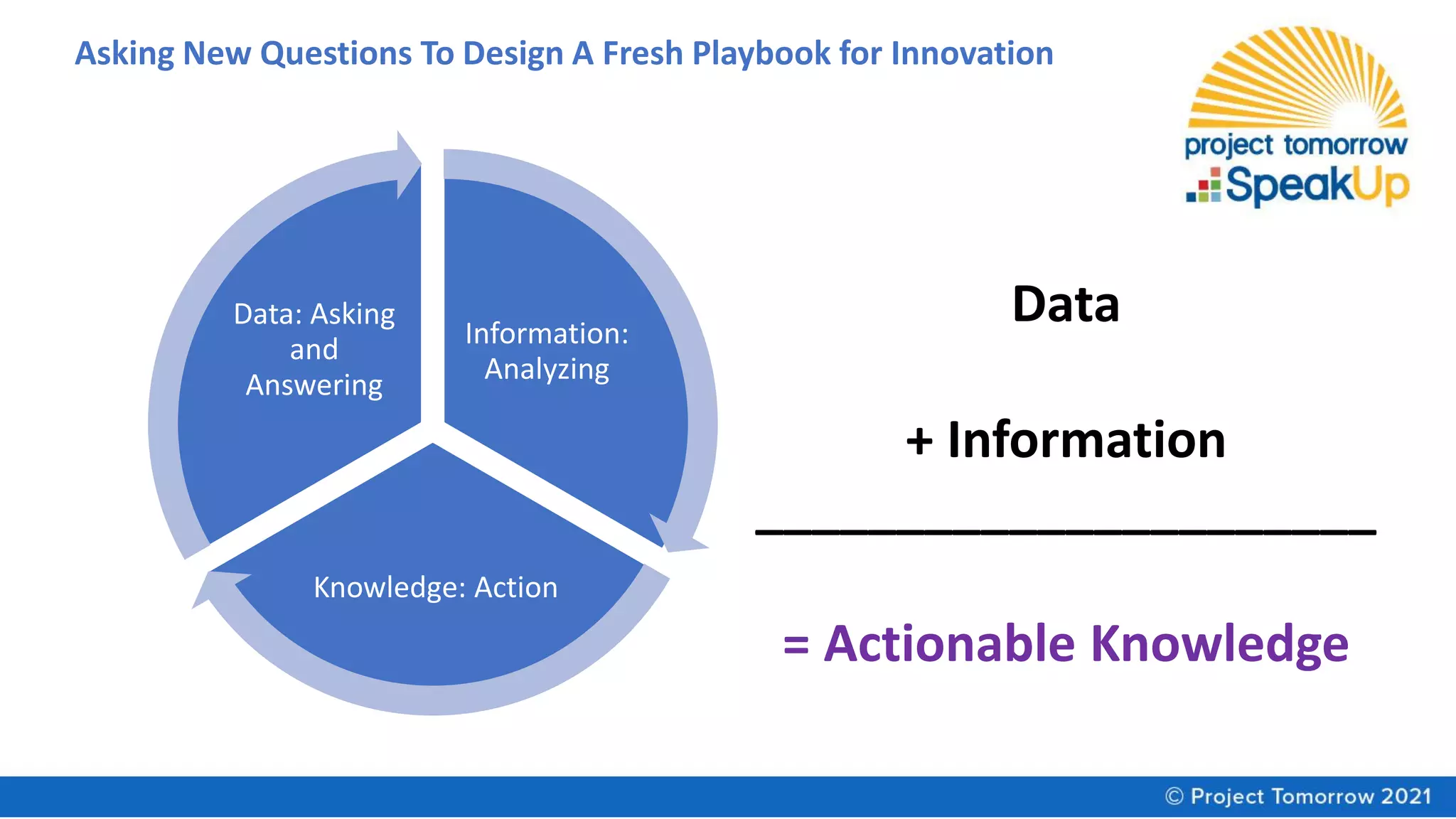 Asking New Questions To Design A Fresh Playbook for Innovation

project tomorrow
SpeakUp

Data: Asking and Answering

Information: Analyzing

Knowledge: Action

Data

+ Information

______________________

= Actionable Knowledge

© Project Tomorrow 2021